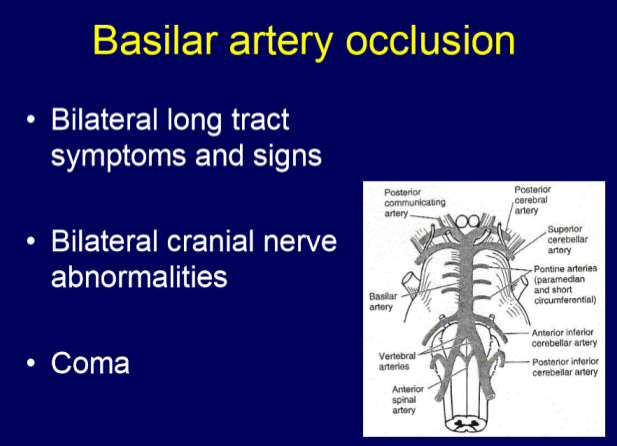 Basilar artery occlusion

• Bilateral long tract symptoms and signs

• Bilateral cranial nerve abnormalities

• Coma

Posterior communicating artery
Posterior cerebral artery
Superior cerebellar artery
Pontine arteries (paramedian and short circumferential)
Basilar artery
Anterior inferior cerebellar artery
Vertebral arteries
Posterior inferior cerebellar artery
Anterior spinal artery